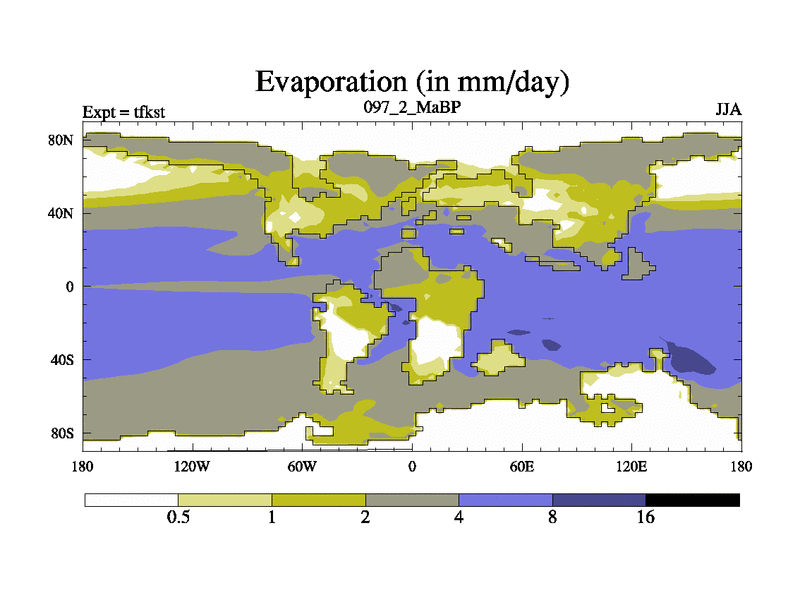 Evaporation (in mm/day)

Expt = tfkst

097_2_MaBP

JJA

80N
40N
0
40S
80S

180
120W
60W
0
60E
120E
180

0.5
1
2
4
8
16